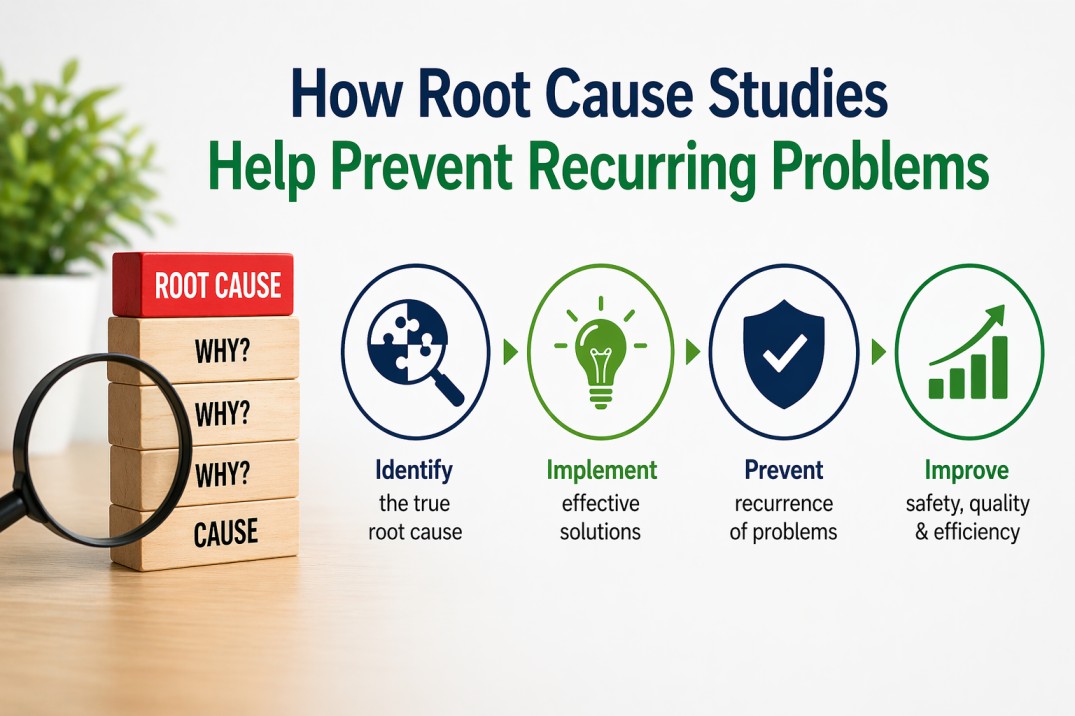 How Root Cause Studies
Help Prevent Recurring Problems

ROOT CAUSE
WHY?
WHY?
WHY?
CAUSE

Identify
the true root cause

Implement
effective solutions

Prevent
recurrence of problems

Improve
safety, quality & efficiency